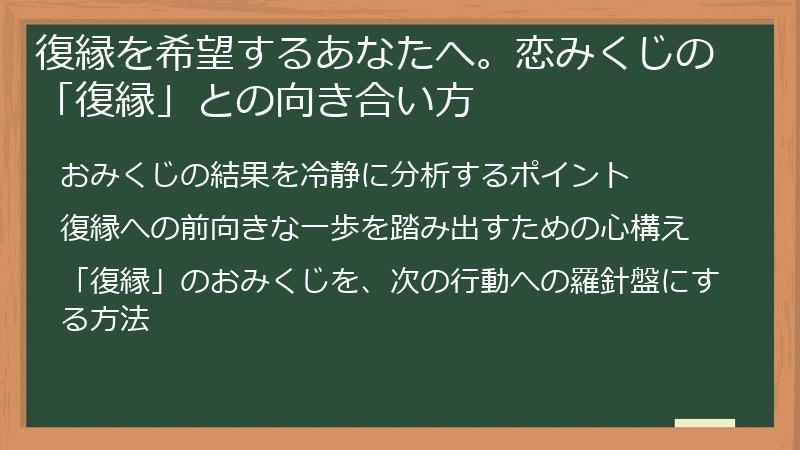 復縁を希望するあなたへ。恋みくじの「復縁」との向き合い方

おみくじの結果を冷静に分析するポイント

復縁への前向きな一歩を踏み出すための心構え

「復縁」のおみくじを、次の行動への羅針盤にする方法